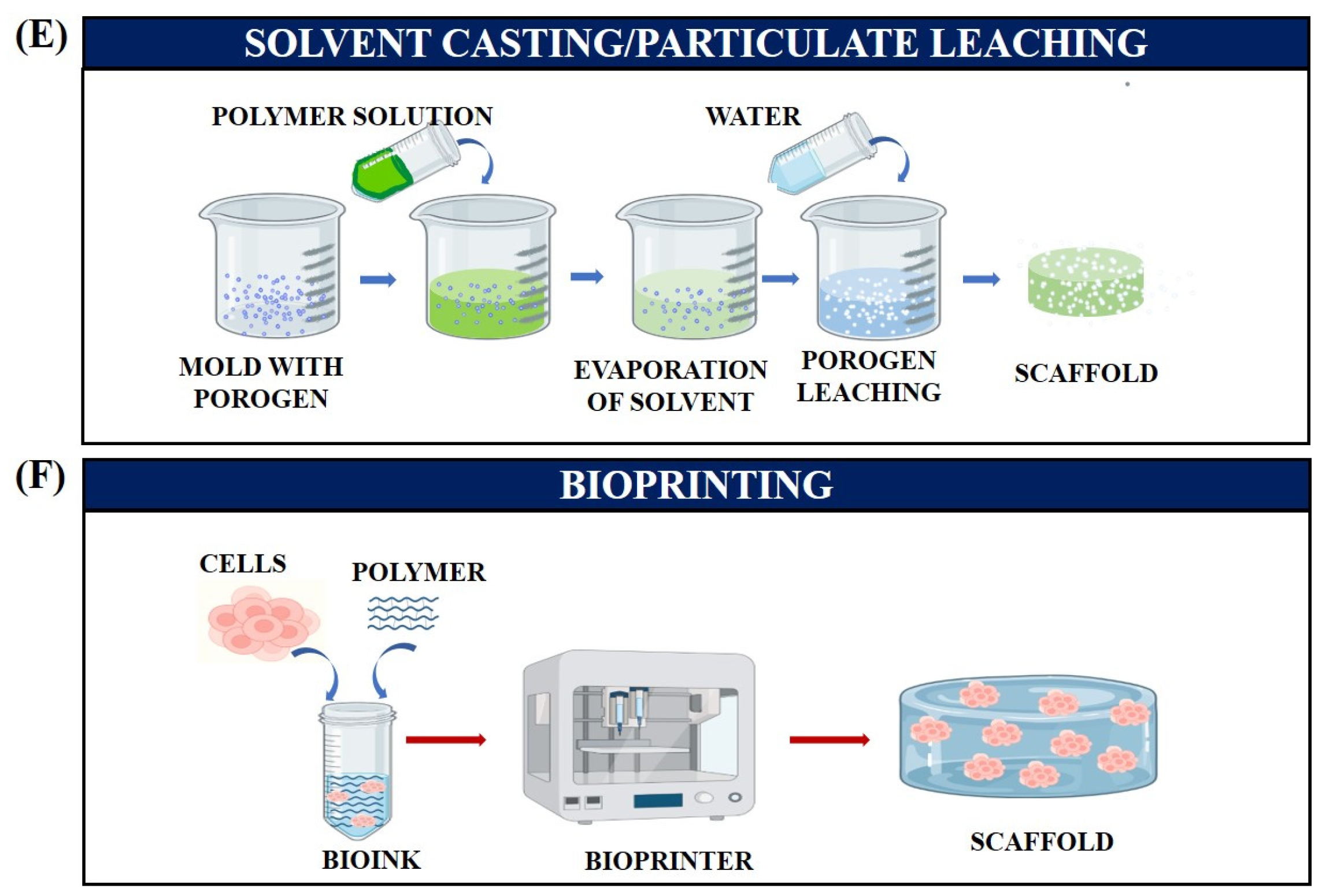 (E)
SOLVENT CASTING/PARTICULATE LEACHING

POLYMER SOLUTION

WATER

MOLD WITH POROGEN

EVAPORATION OF SOLVENT

POROGEN LEACHING

SCAFFOLD

(F)
BIOPRINTING

CELLS

POLYMER

BIOINK

BIOPRINTER

SCAFFOLD